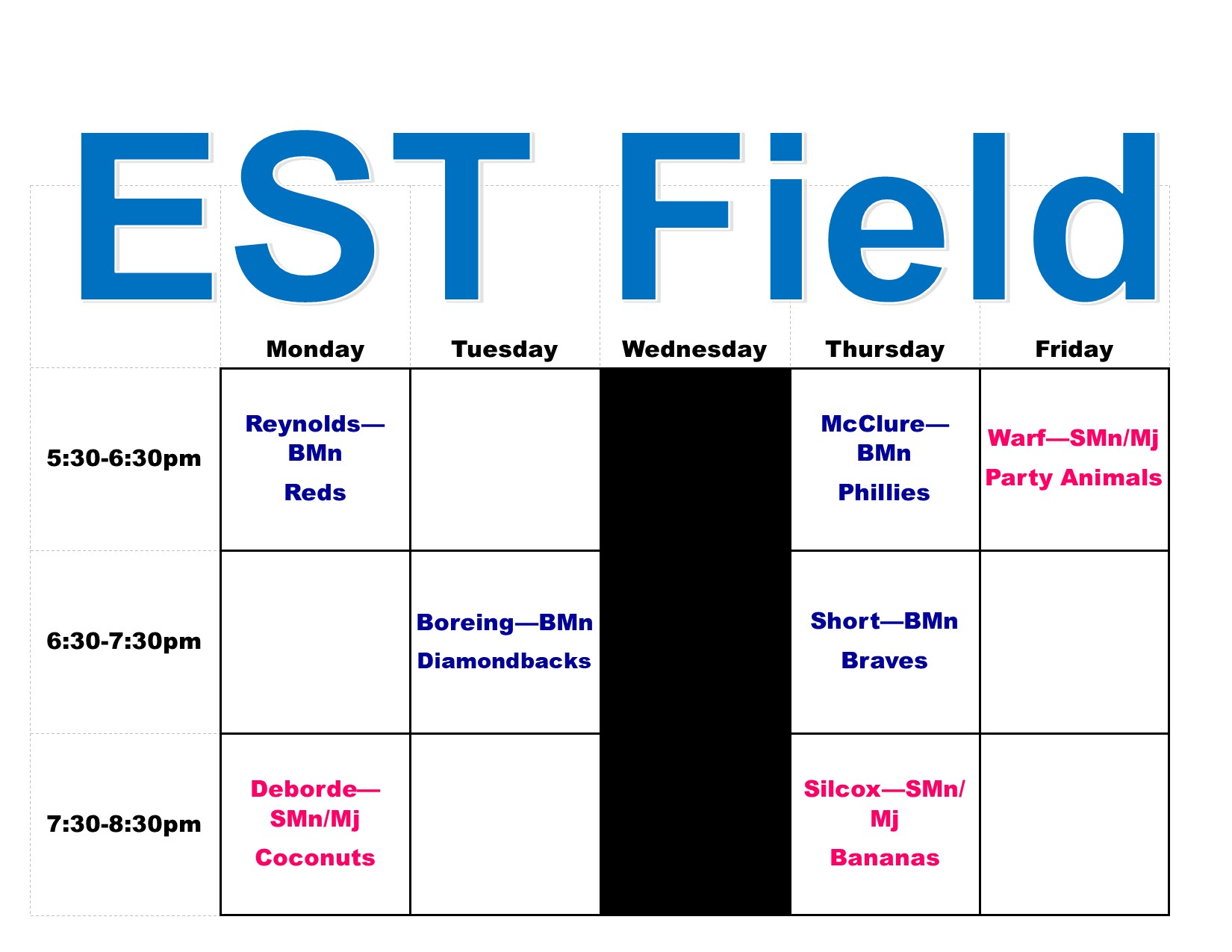 EST Field

| | Monday | Tuesday | Wednesday | Thursday | Friday |
|---|---|---|---|---|---|
| 5:30-6:30pm | Reynolds—BMn Reds | | | McClure—BMn Phillies | Warf—SMn/Mj Party Animals |
| 6:30-7:30pm | | Boreing—BMn Diamondbacks | | Short—BMn Braves | |
| 7:30-8:30pm | Deborde—SMn/Mj Coconuts | | | Silcox—SMn/Mj Bananas | |